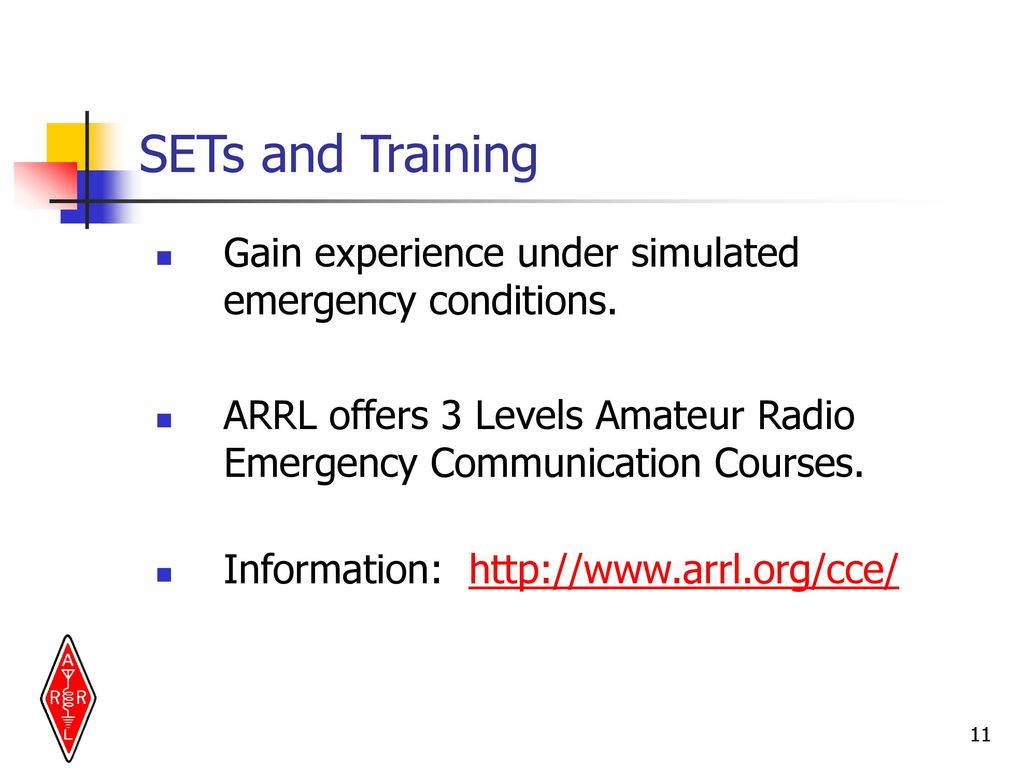 SETs and Training

Gain experience under simulated emergency conditions.

ARRL offers 3 Levels Amateur Radio Emergency Communication Courses.

Information: http://www.arrl.org/cce/

A R R L

11